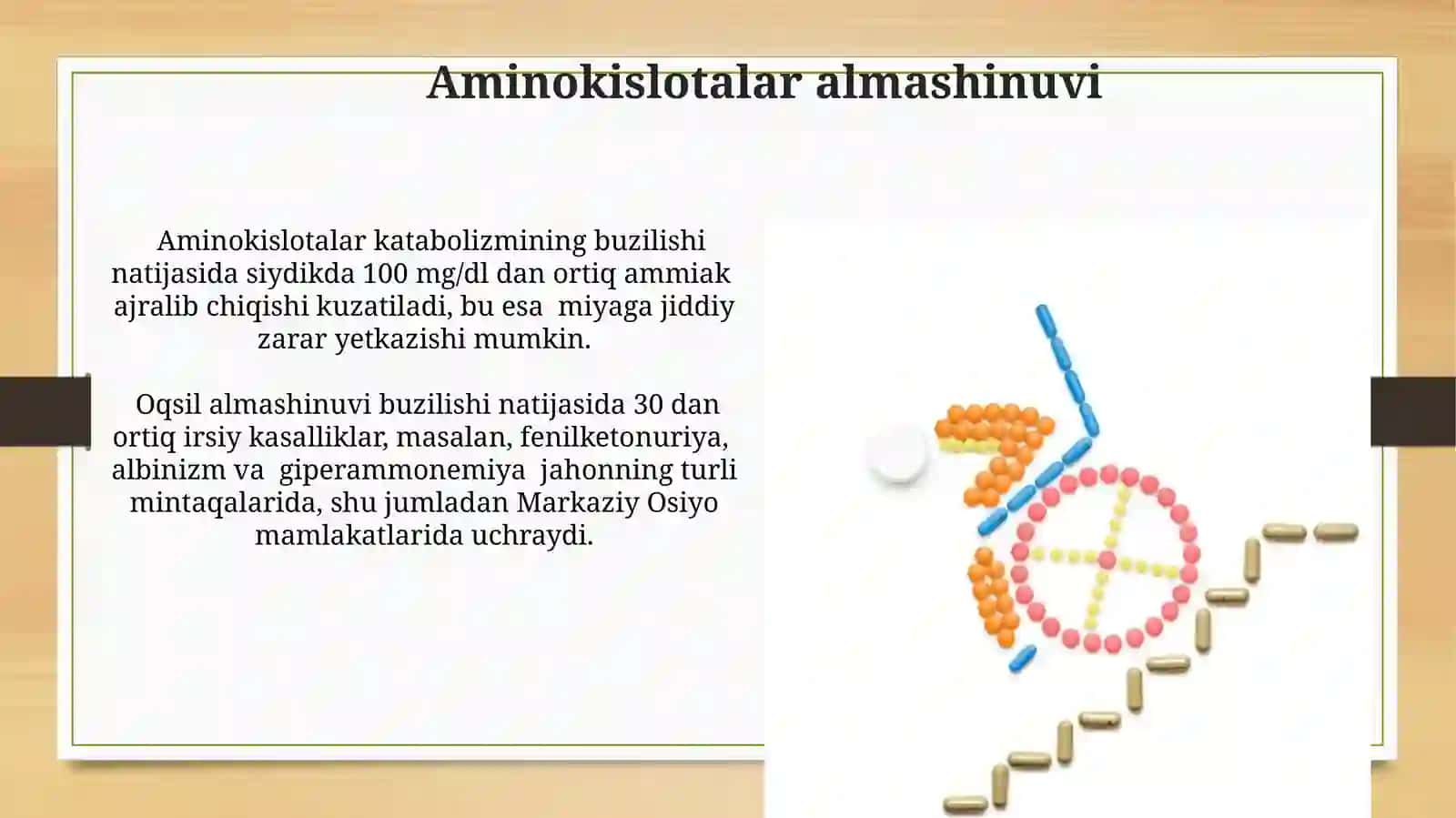 Aminokislotalar almashinuvi

Aminokislotalar katabolizmining buzilishi natijasida siydikda 100 mg/dl dan ortiq ammiak ajralib chiqishi kuzatiladi, bu esa miyaga jiddiy zarar yetkazishi mumkin.

Oqsil almashinuvi buzilishi natijasida 30 dan ortiq irsiy kasalliklar, masalan, fenilketonuriya, albinizm va giperammonemiya jahonning turli mintaqalarida, shu jumladan Markaziy Osiyo mamlakatlarida uchraydi.